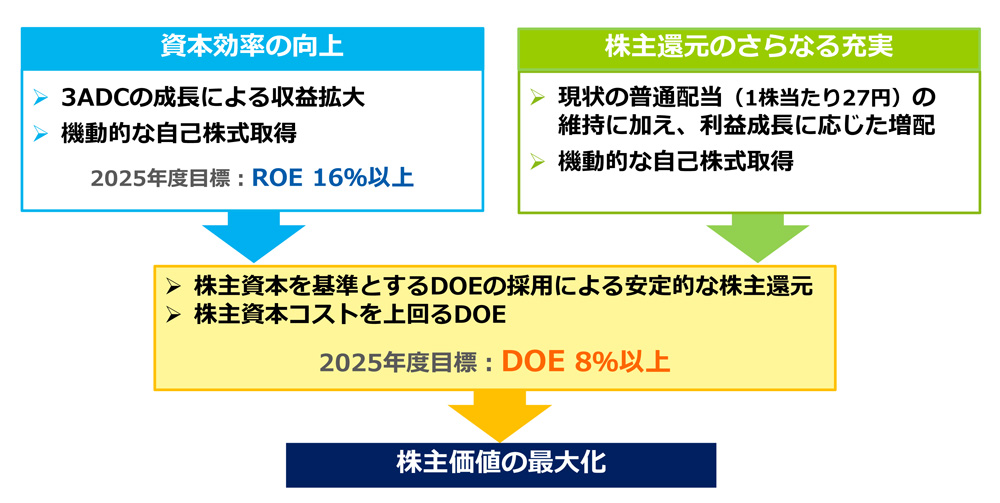 資本効率の向上

➢ 3ADCの成長による収益拡大
➢ 機動的な自己株式取得

2025年度目標：ROE 16%以上

株主還元のさらなる充実

➢ 現状の普通配当（1株当たり27円）の維持に加え、利益成長に応じた増配
➢ 機動的な自己株式取得

➢ 株主資本を基準とするDOEの採用による安定的な株主還元
➢ 株主資本コストを上回るDOE

2025年度目標：DOE 8%以上

株主価値の最大化